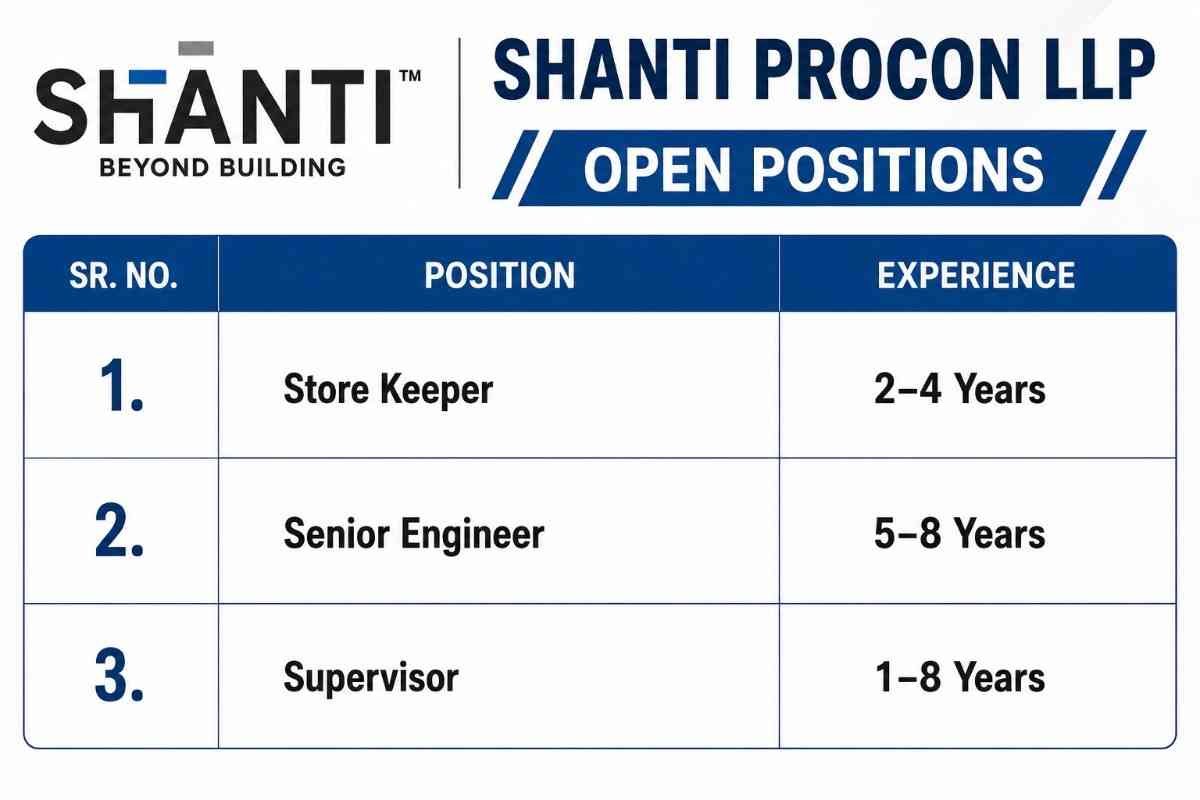 SHANTI™
BEYOND BUILDING

SHANTI PROCON LLP

OPEN POSITIONS

| SR. NO. | POSITION | EXPERIENCE |
|---|---|---|
| 1. | Store Keeper | 2–4 Years |
| 2. | Senior Engineer | 5–8 Years |
| 3. | Supervisor | 1–8 Years |